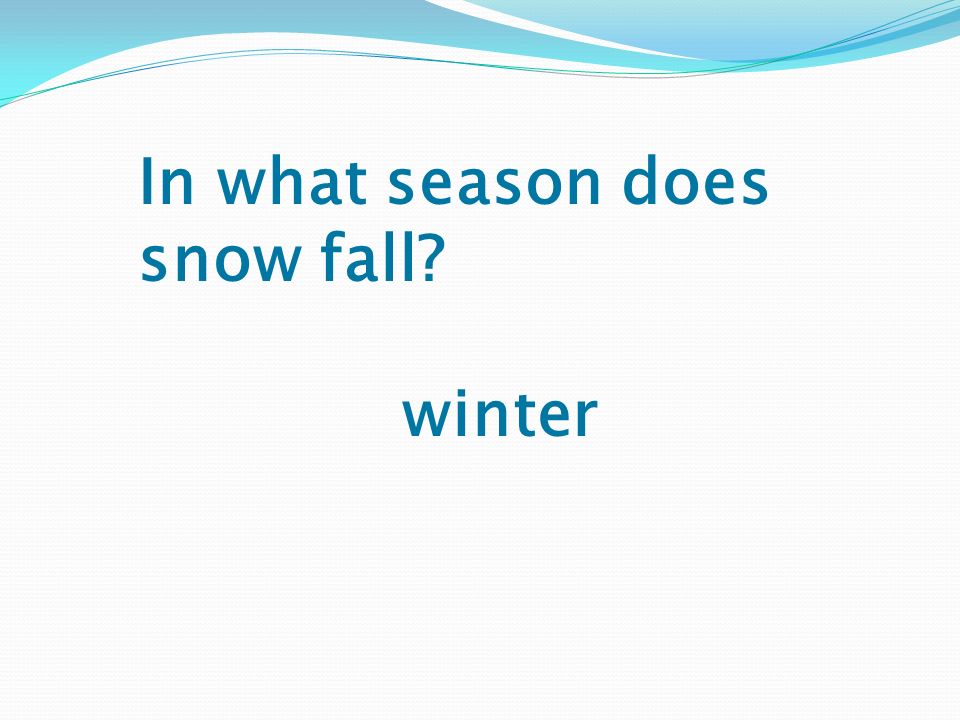 In what season does snow fall?

winter